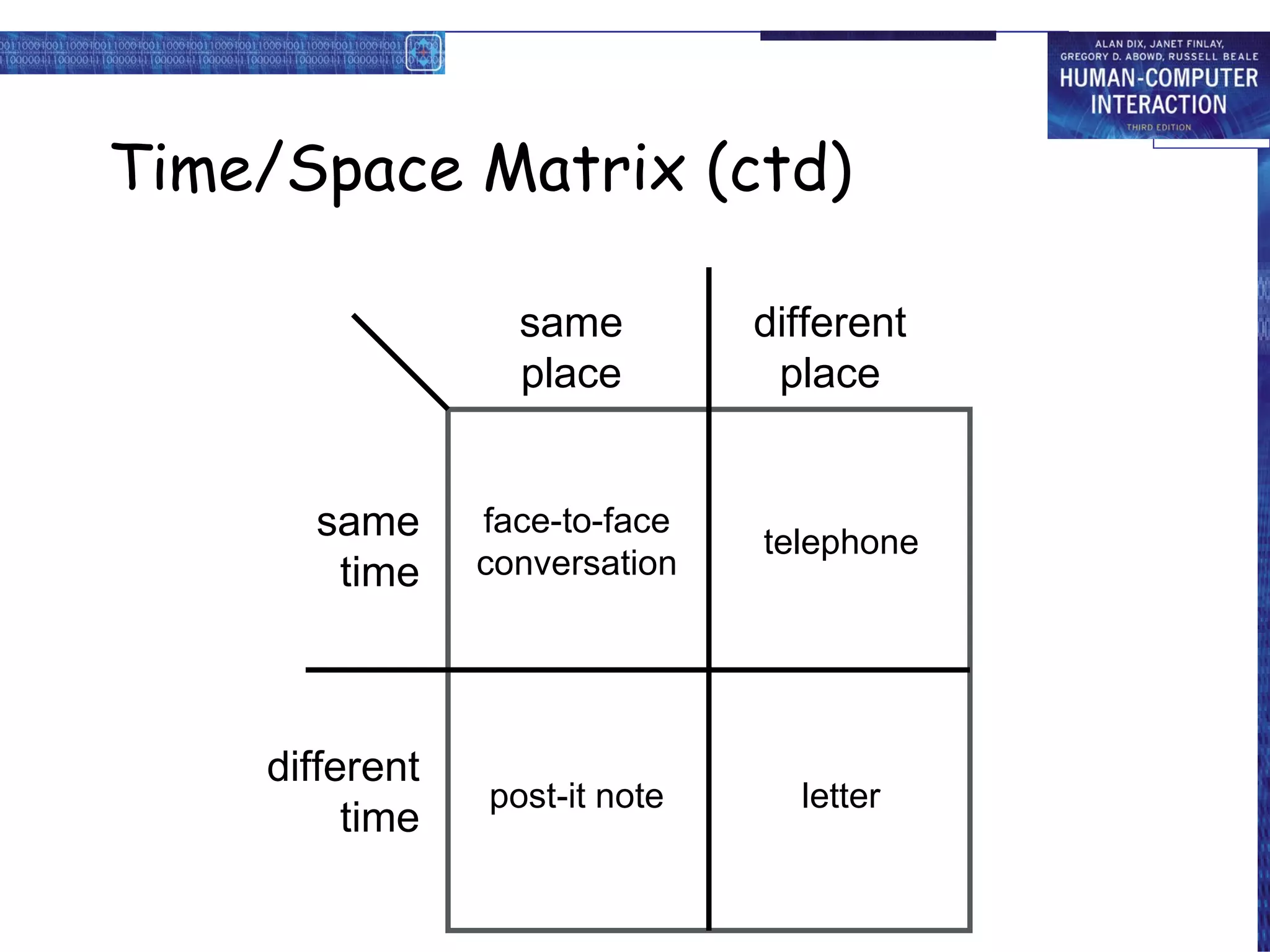 ALAN DIX, JANET FINLAY, GREGORY D. ABOWD, RUSSELL BEALE
HUMAN-COMPUTER INTERACTION
THIRD EDITION

Time/Space Matrix (ctd)

| | same place | different place |
|---|---|---|
| same time | face-to-face conversation | telephone |
| different time | post-it note | letter |